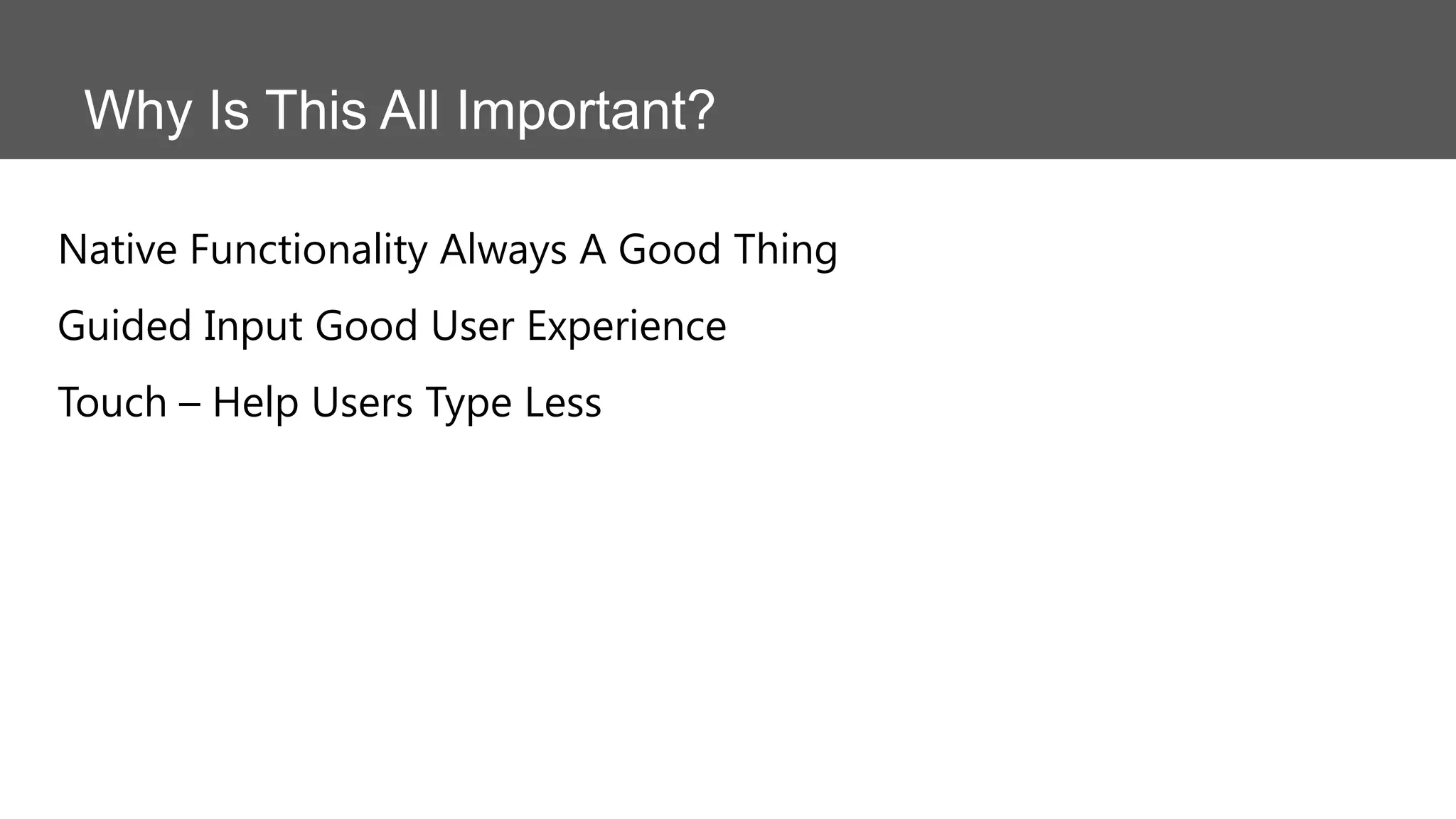 Why Is This All Important?

Native Functionality Always A Good Thing

Guided Input Good User Experience

Touch – Help Users Type Less